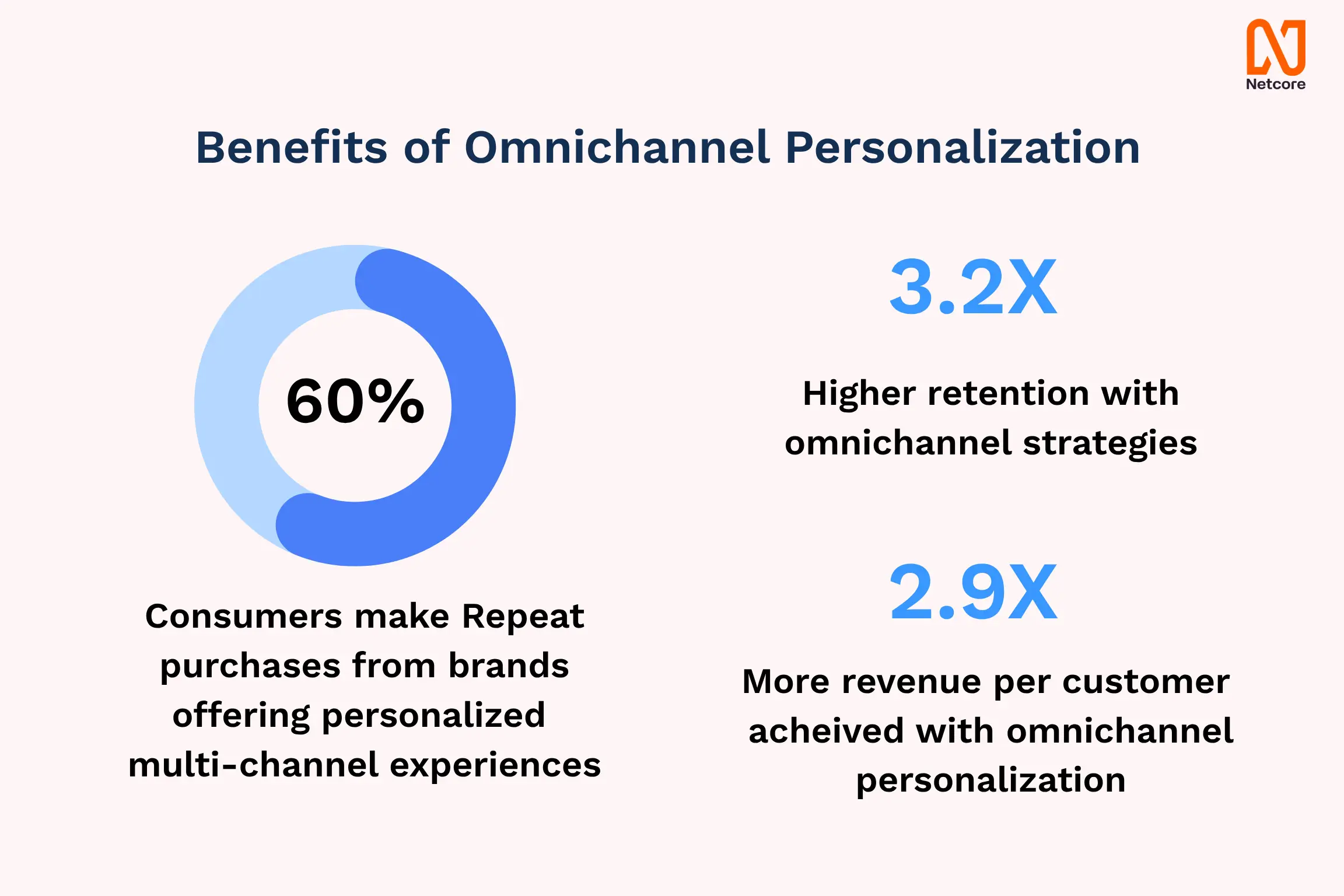 Netcore

Benefits of Omnichannel Personalization

60%

Consumers make Repeat purchases from brands offering personalized multi-channel experiences

3.2X

Higher retention with omnichannel strategies

2.9X

More revenue per customer acheived with omnichannel personalization